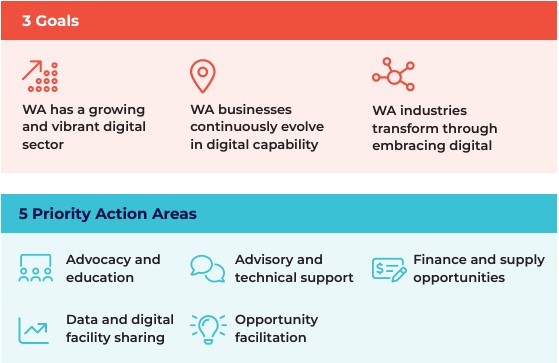 3 Goals

WA has a growing and vibrant digital sector

WA businesses continuously evolve in digital capability

WA industries transform through embracing digital

5 Priority Action Areas

Advocacy and education

Advisory and technical support

Finance and supply opportunities

Data and digital facility sharing

Opportunity facilitation